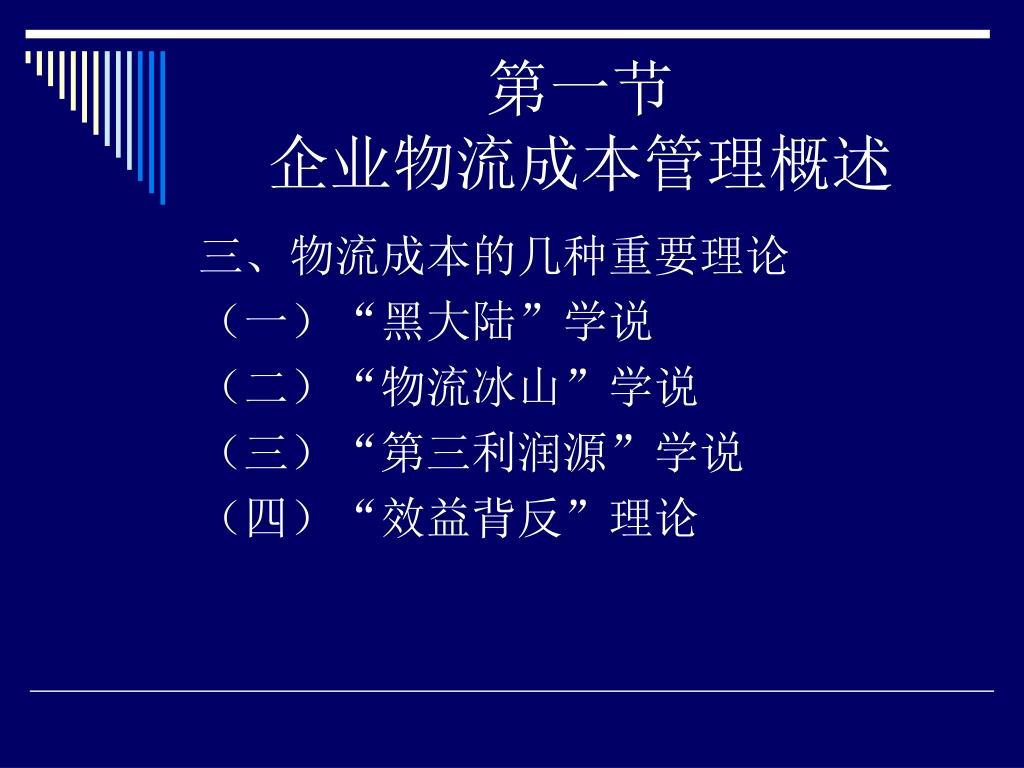 第一节
企业物流成本管理概述

三、物流成本的几种重要理论
（一）“黑大陆”学说
（二）“物流冰山”学说
（三）“第三利润源”学说
（四）“效益背反”理论